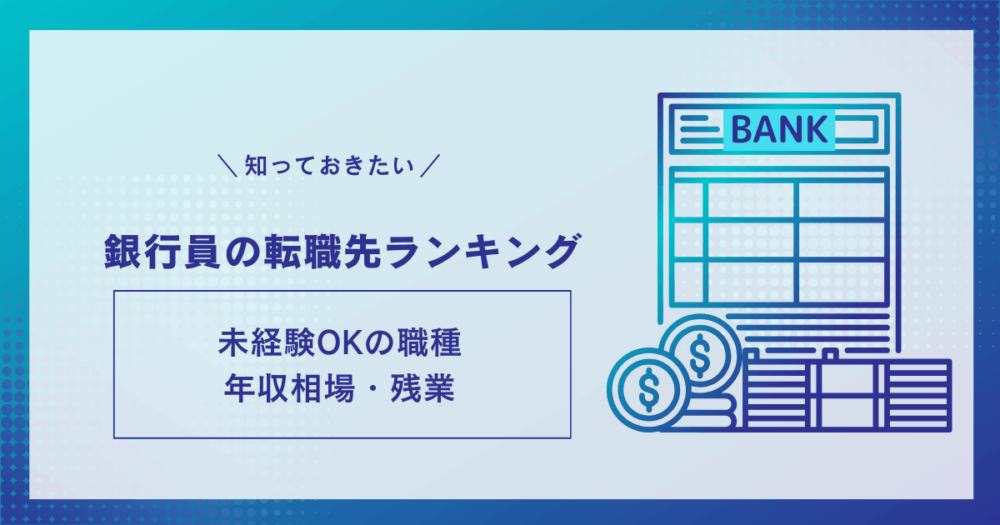 ＼知っておきたい／

銀行員の転職先ランキング

未経験OKの職種
年収相場・残業

BANK

$

$